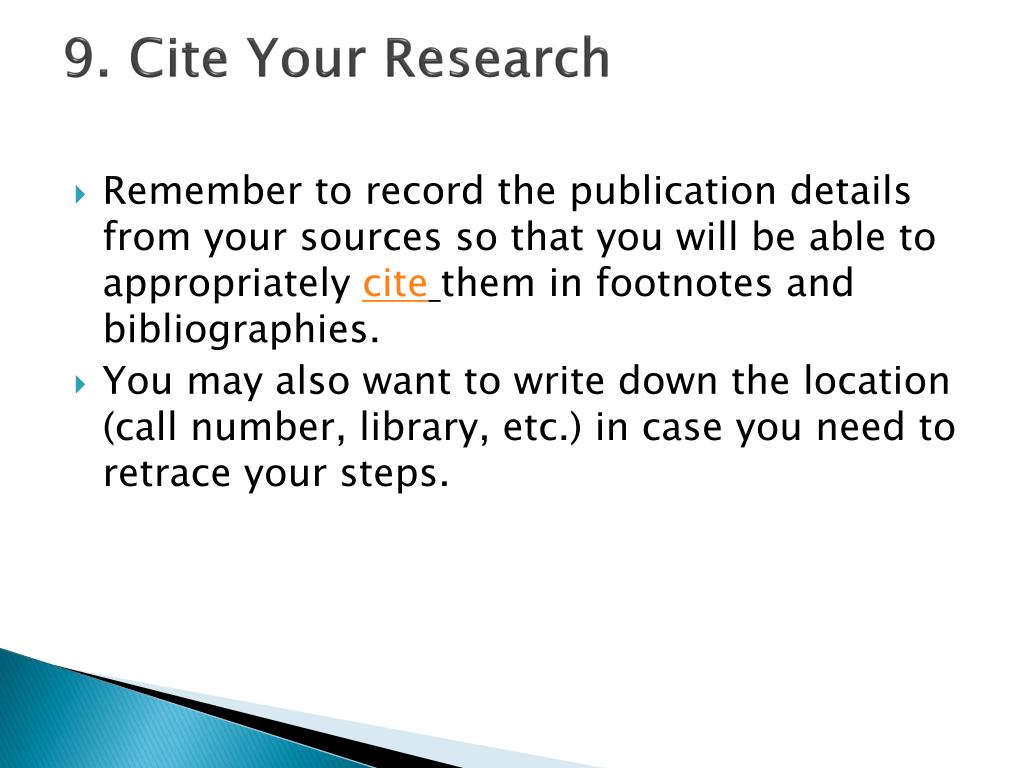 9. Cite Your Research

Remember to record the publication details from your sources so that you will be able to appropriately cite them in footnotes and bibliographies.

You may also want to write down the location (call number, library, etc.) in case you need to retrace your steps.